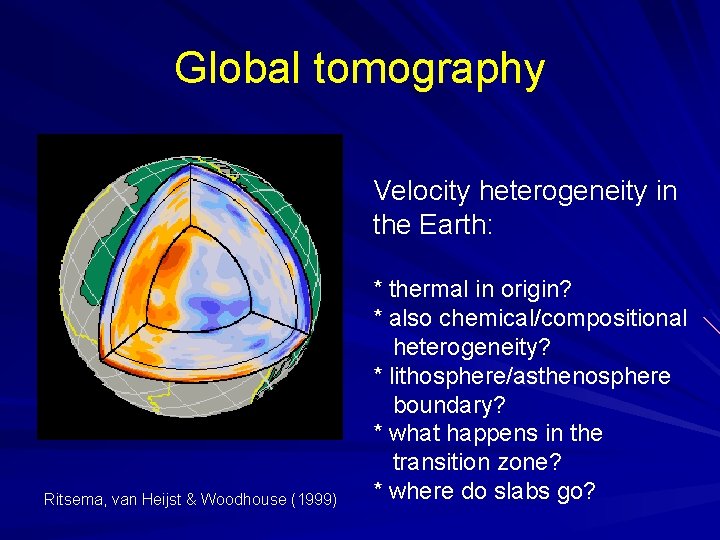 Global tomography

Velocity heterogeneity in the Earth:

* thermal in origin?
* also chemical/compositional heterogeneity?
* lithosphere/asthenosphere boundary?
* what happens in the transition zone?
* where do slabs go?

Ritsema, van Heijst & Woodhouse (1999)